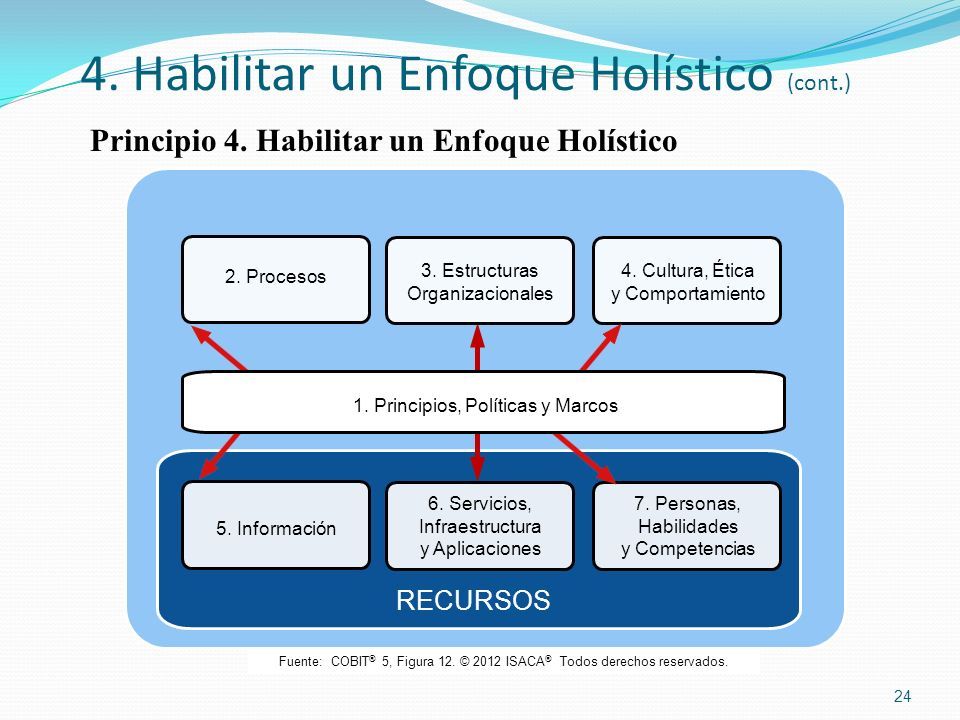 4. Habilitar un Enfoque Holístico (cont.)

Principio 4. Habilitar un Enfoque Holístico

2. Procesos

3. Estructuras Organizacionales

4. Cultura, Ética y Comportamiento

1. Principios, Políticas y Marcos

5. Información

6. Servicios, Infraestructura y Aplicaciones

7. Personas, Habilidades y Competencias

RECURSOS

Fuente: COBIT® 5, Figura 12. © 2012 ISACA® Todos derechos reservados.

24